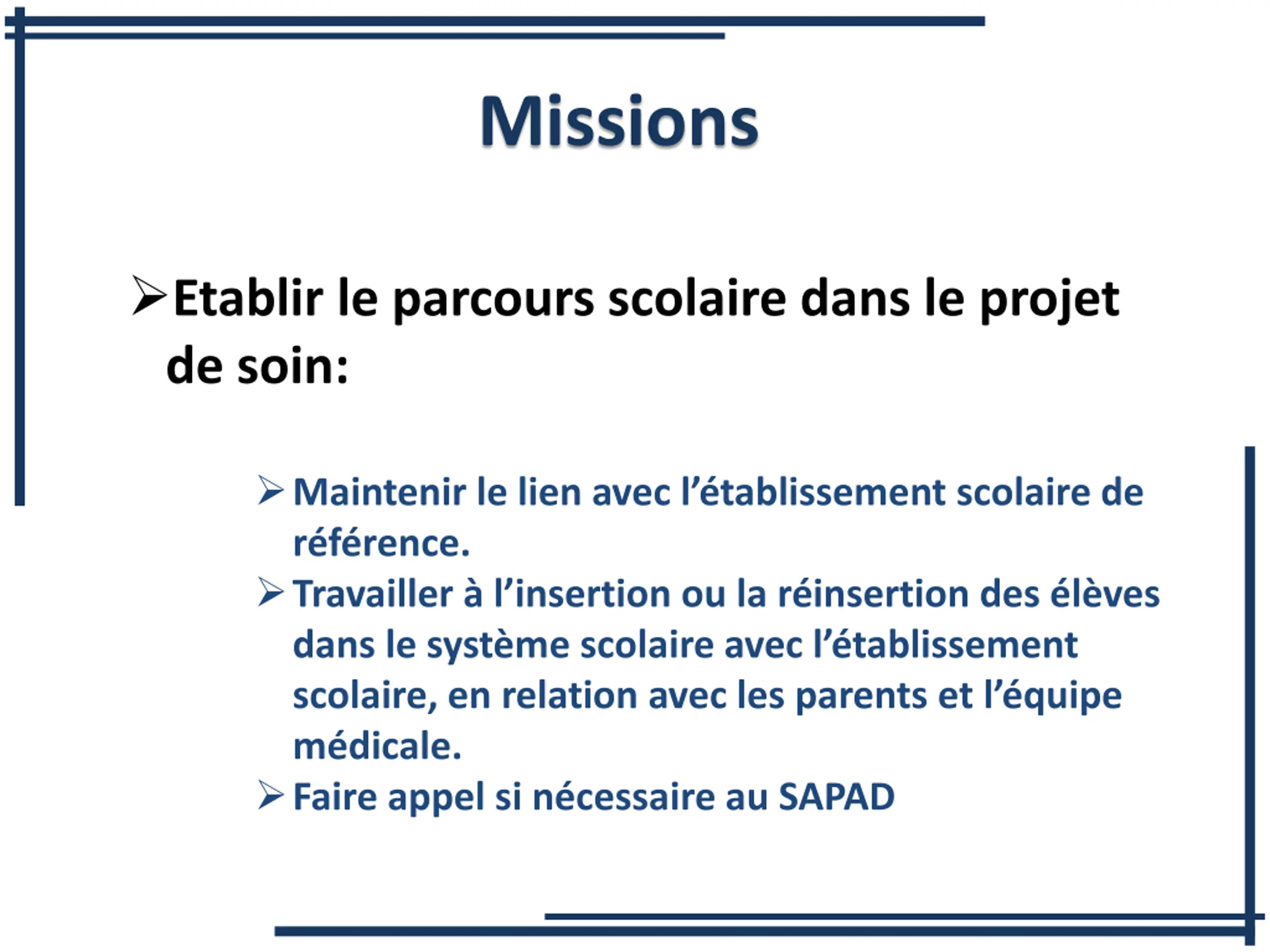 Missions

➢Etablir le parcours scolaire dans le projet de soin:

➢ Maintenir le lien avec l’établissement scolaire de référence.

➢ Travailler à l’insertion ou la réinsertion des élèves dans le système scolaire avec l’établissement scolaire, en relation avec les parents et l’équipe médicale.

➢ Faire appel si nécessaire au SAPAD